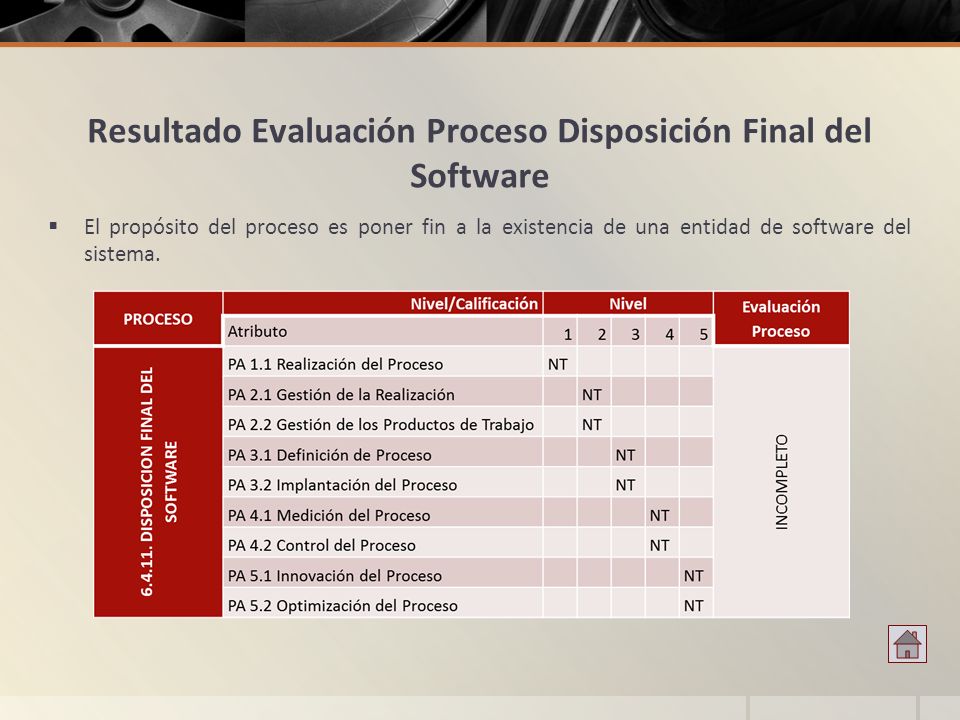 Resultado Evaluación Proceso Disposición Final del Software

▪ El propósito del proceso es poner fin a la existencia de una entidad de software del sistema.

| PROCESO | Nivel/Calificación | Nivel | | | | | Evaluación Proceso |
|---|---|---|---|---|---|---|---|
| | Atributo | 1 | 2 | 3 | 4 | 5 | |
| 6.4.11. DISPOSICION FINAL DEL SOFTWARE | PA 1.1 Realización del Proceso | NT | | | | | INCOMPLETO |
| | PA 2.1 Gestión de la Realización | | NT | | | | |
| | PA 2.2 Gestión de los Productos de Trabajo | | NT | | | | |
| | PA 3.1 Definición de Proceso | | | NT | | | |
| | PA 3.2 Implantación del Proceso | | | NT | | | |
| | PA 4.1 Medición del Proceso | | | | NT | | |
| | PA 4.2 Control del Proceso | | | | NT | | |
| | PA 5.1 Innovación del Proceso | | | | | NT | |
| | PA 5.2 Optimización del Proceso | | | | | NT | |